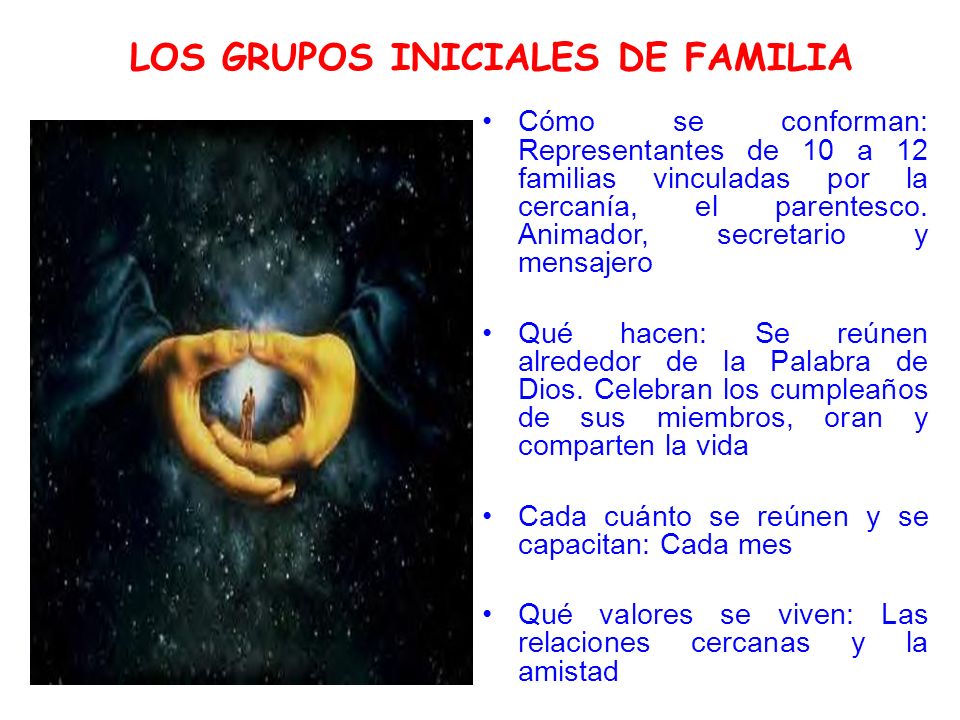 LOS GRUPOS INICIALES DE FAMILIA

• Cómo se conforman: Representantes de 10 a 12 familias vinculadas por la cercanía, el parentesco. Animador, secretario y mensajero

• Qué hacen: Se reúnen alrededor de la Palabra de Dios. Celebran los cumpleaños de sus miembros, oran y comparten la vida

• Cada cuánto se reúnen y se capacitan: Cada mes

• Qué valores se viven: Las relaciones cercanas y la amistad